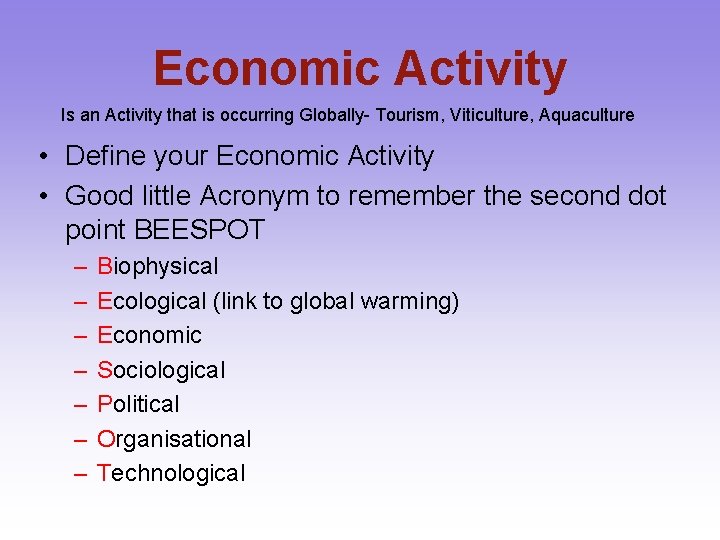 Economic Activity

Is an Activity that is occurring Globally- Tourism, Viticulture, Aquaculture

• Define your Economic Activity
• Good little Acronym to remember the second dot point BEESPOT
– Biophysical
– Ecological (link to global warming)
– Economic
– Sociological
– Political
– Organisational
– Technological